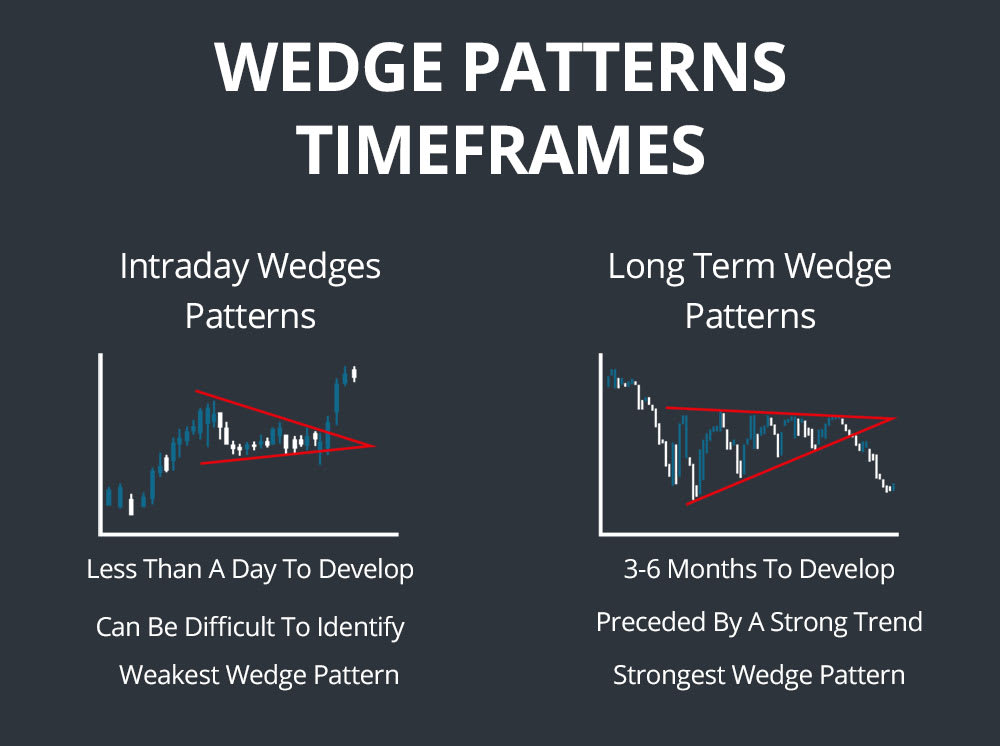 WEDGE PATTERNS TIMEFRAMES

Intraday Wedges Patterns

Less Than A Day To Develop

Can Be Difficult To Identify

Weakest Wedge Pattern

Long Term Wedge Patterns

3-6 Months To Develop

Preceded By A Strong Trend

Strongest Wedge Pattern